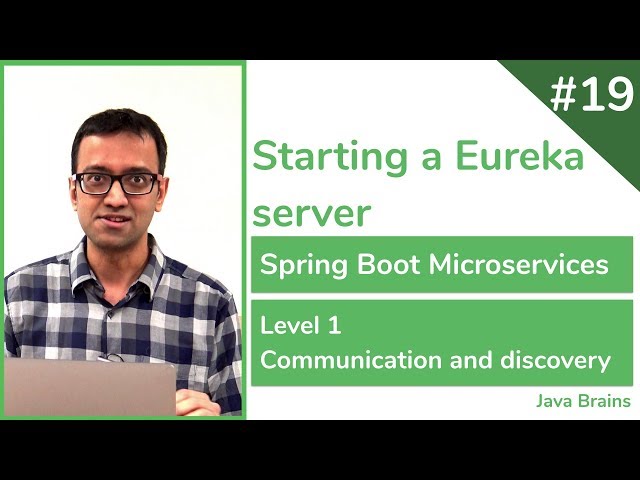 #19

Starting a Eureka server

Spring Boot Microservices

Level 1
Communication and discovery

Java Brains